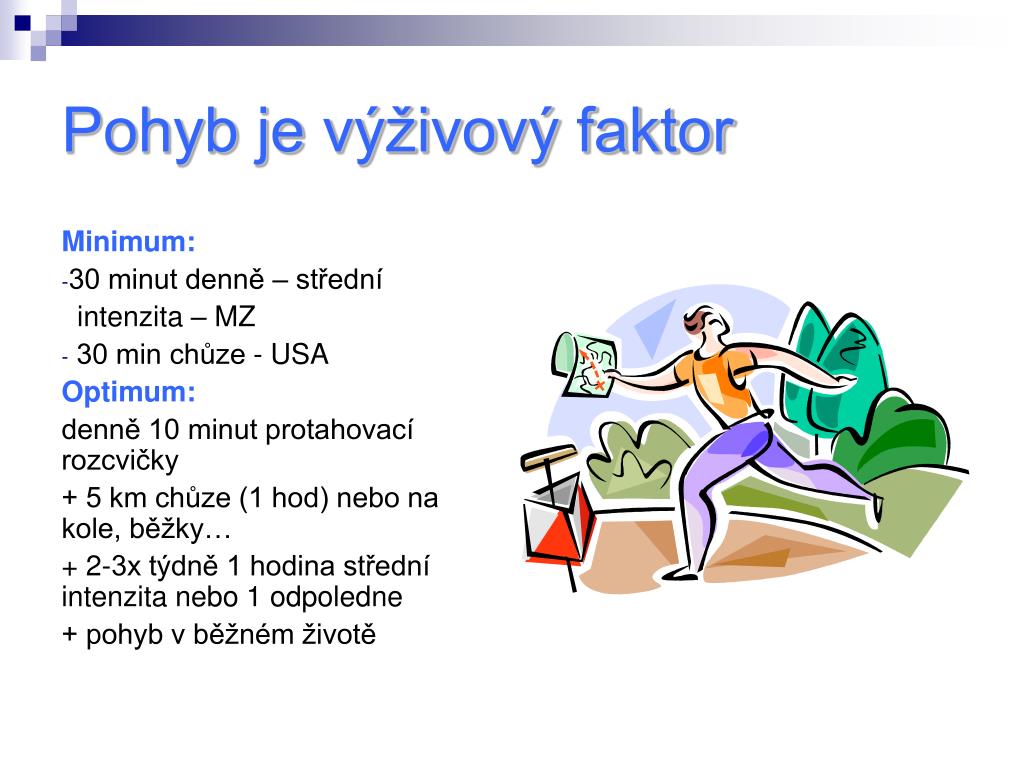 Pohyb je výživový faktor

Minimum:

-30 minut denně – střední intenzita – MZ

- 30 min chůze - USA

Optimum:

denně 10 minut protahovací rozcvičky

+ 5 km chůze (1 hod) nebo na kole, běžky…

+ 2-3x týdně 1 hodina střední intenzita nebo 1 odpoledne

+ pohyb v běžném životě